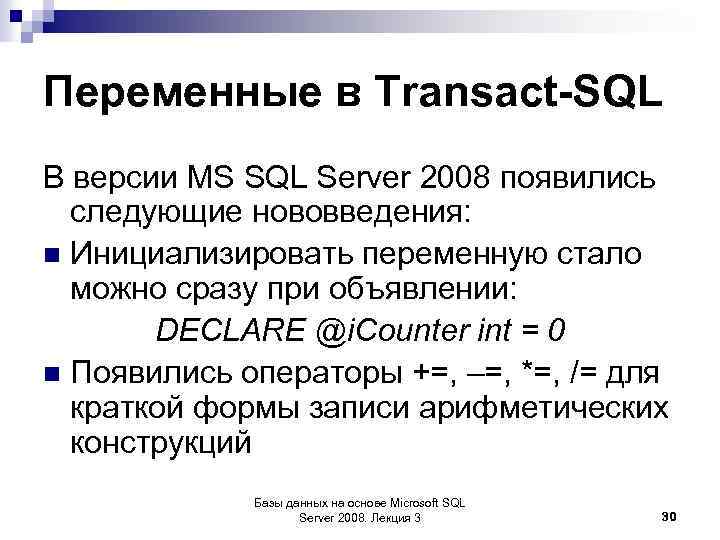 Переменные в Transact-SQL

В версии MS SQL Server 2008 появились следующие нововведения:

■ Инициализировать переменную стало можно сразу при объявлении:

DECLARE @iCounter int = 0

■ Появились операторы +=, –=, *=, /= для краткой формы записи арифметических конструкций

Базы данных на основе Microsoft SQL Server 2008. Лекция 3

30